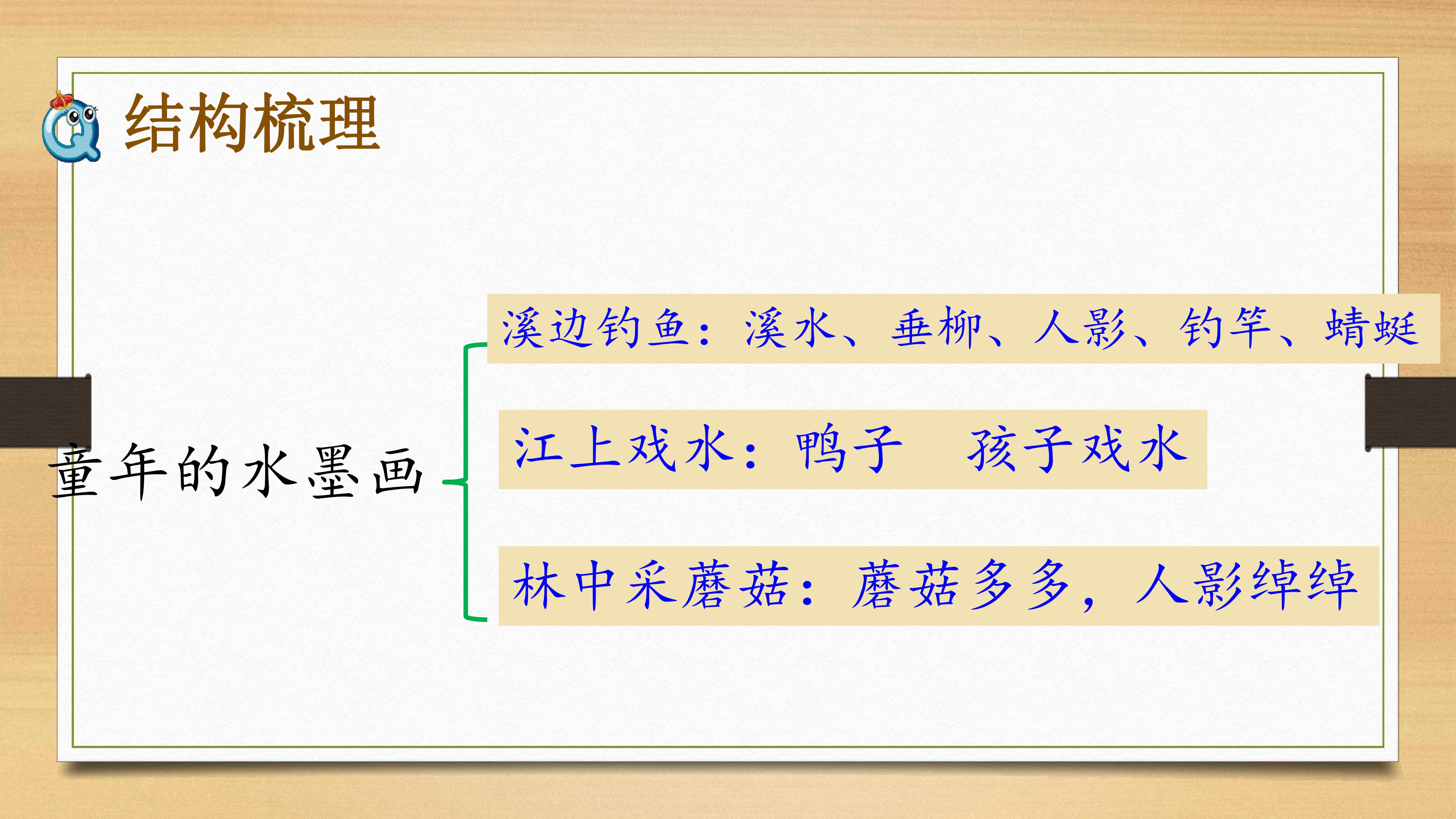 结构梳理

童年的水墨画

溪边钓鱼：溪水、垂柳、人影、钓竿、蜻蜓

江上戏水：鸭子 孩子戏水

林中采蘑菇：蘑菇多多，人影绰绰